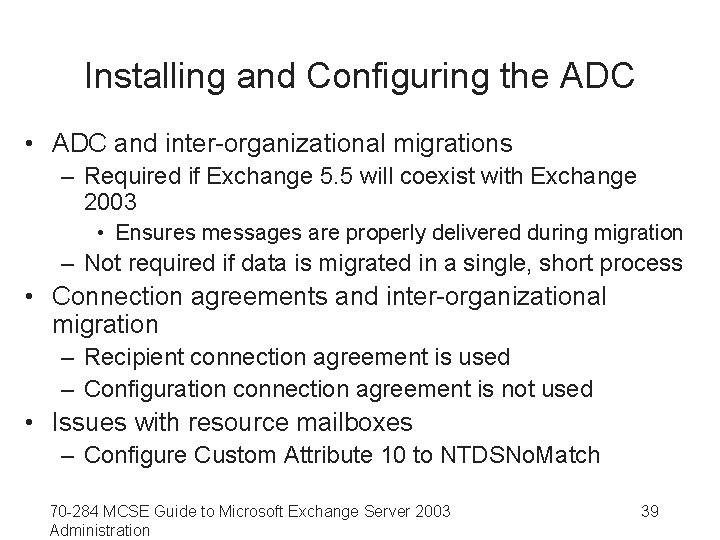 Installing and Configuring the ADC

• ADC and inter-organizational migrations
  – Required if Exchange 5.5 will coexist with Exchange 2003
    • Ensures messages are properly delivered during migration
  – Not required if data is migrated in a single, short process
• Connection agreements and inter-organizational migration
  – Recipient connection agreement is used
  – Configuration connection agreement is not used
• Issues with resource mailboxes
  – Configure Custom Attribute 10 to NTDSNoMatch

70-284 MCSE Guide to Microsoft Exchange Server 2003 Administration

39